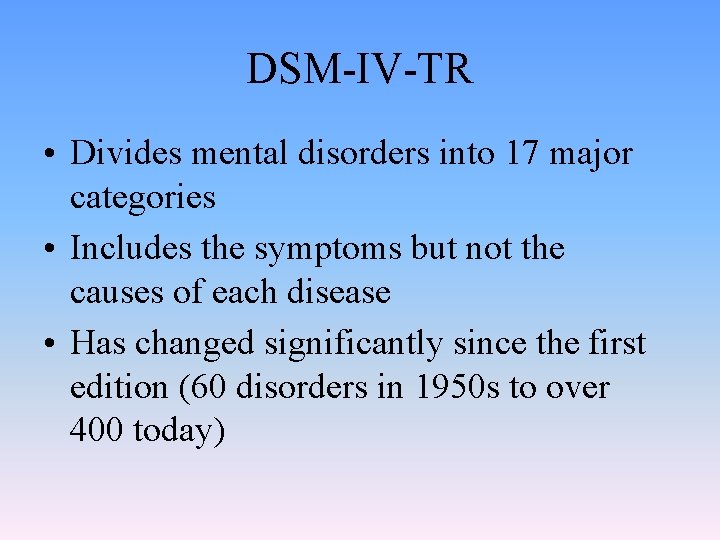 DSM-IV-TR

• Divides mental disorders into 17 major categories

• Includes the symptoms but not the causes of each disease

• Has changed significantly since the first edition (60 disorders in 1950s to over 400 today)